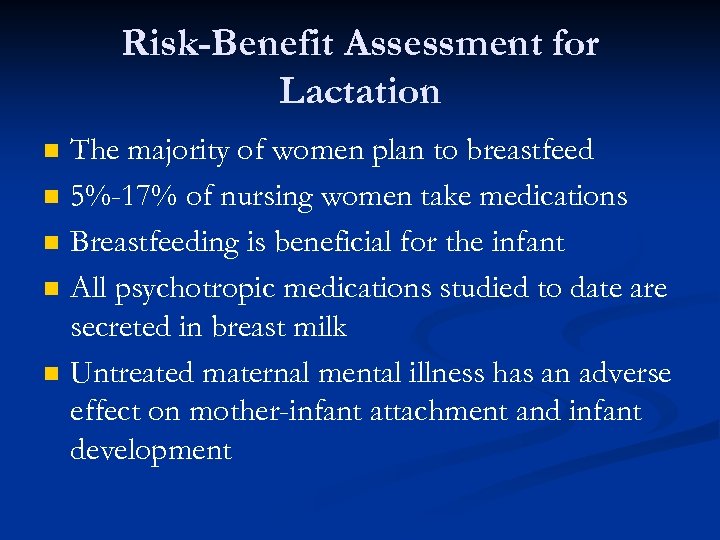 Risk-Benefit Assessment for Lactation

- The majority of women plan to breastfeed
- 5%-17% of nursing women take medications
- Breastfeeding is beneficial for the infant
- All psychotropic medications studied to date are secreted in breast milk
- Untreated maternal mental illness has an adverse effect on mother-infant attachment and infant development